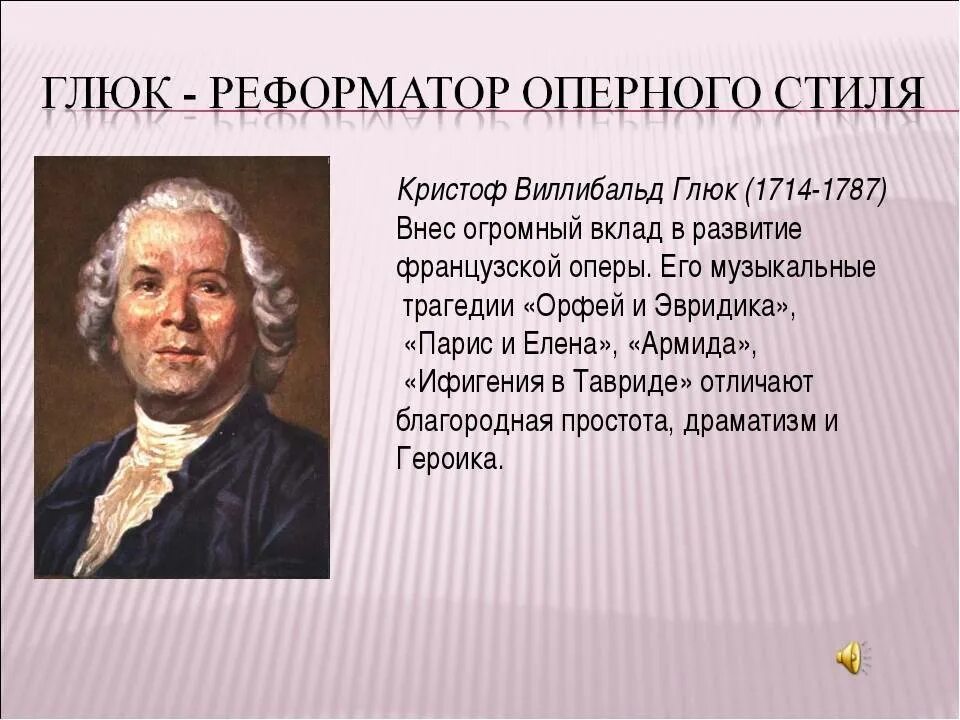 ГЛЮК - РЕФОРМАТОР ОПЕРНОГО СТИЛЯ

Кристоф Виллибальд Глюк (1714-1787)
Внес огромный вклад в развитие французской оперы. Его музыкальные трагедии «Орфей и Эвридика», «Парис и Елена», «Армида», «Ифигения в Тавриде» отличают благородная простота, драматизм и Героика.